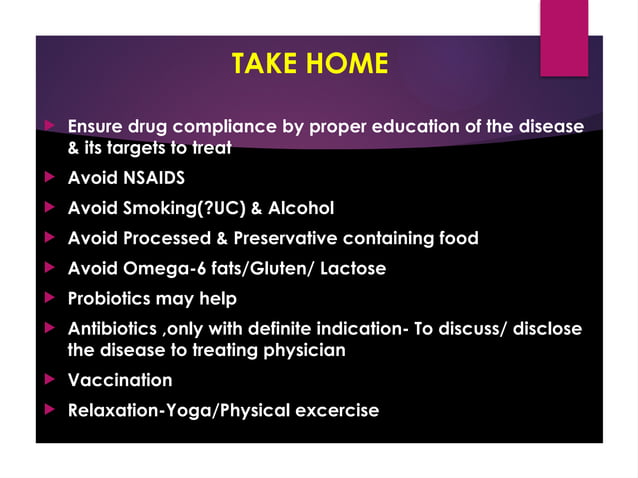 TAKE HOME

Ensure drug compliance by proper education of the disease & its targets to treat

Avoid NSAIDS

Avoid Smoking(?UC) & Alcohol

Avoid Processed & Preservative containing food

Avoid Omega-6 fats/Gluten/ Lactose

Probiotics may help

Antibiotics ,only with definite indication- To discuss/ disclose the disease to treating physician

Vaccination

Relaxation-Yoga/Physical excercise